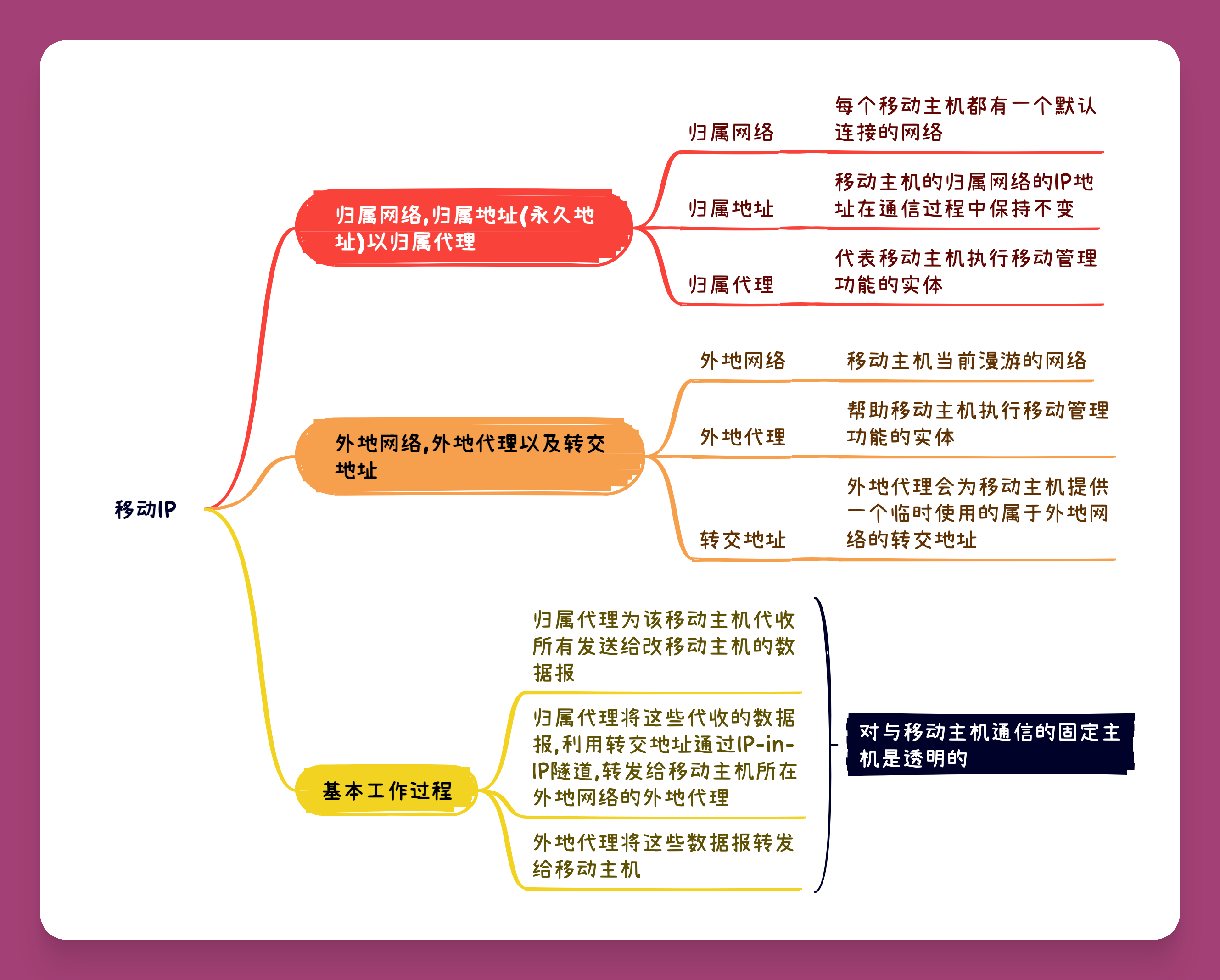 移动IP

归属网络,归属地址(永久地址)以归属代理

归属网络

每个移动主机都有一个默认连接的网络

归属地址

移动主机的归属网络的IP地址在通信过程中保持不变

归属代理

代表移动主机执行移动管理功能的实体

外地网络,外地代理以及转交地址

外地网络

移动主机当前漫游的网络

外地代理

帮助移动主机执行移动管理功能的实体

转交地址

外地代理会为移动主机提供一个临时使用的属于外地网络的转交地址

基本工作过程

归属代理为该移动主机代收所有发送给改移动主机的数据报

归属代理将这些代收的数据报,利用转交地址通过IP-in-IP隧道,转发给移动主机所在外地网络的外地代理

外地代理将这些数据报转发给移动主机

对与移动主机通信的固定主机是透明的